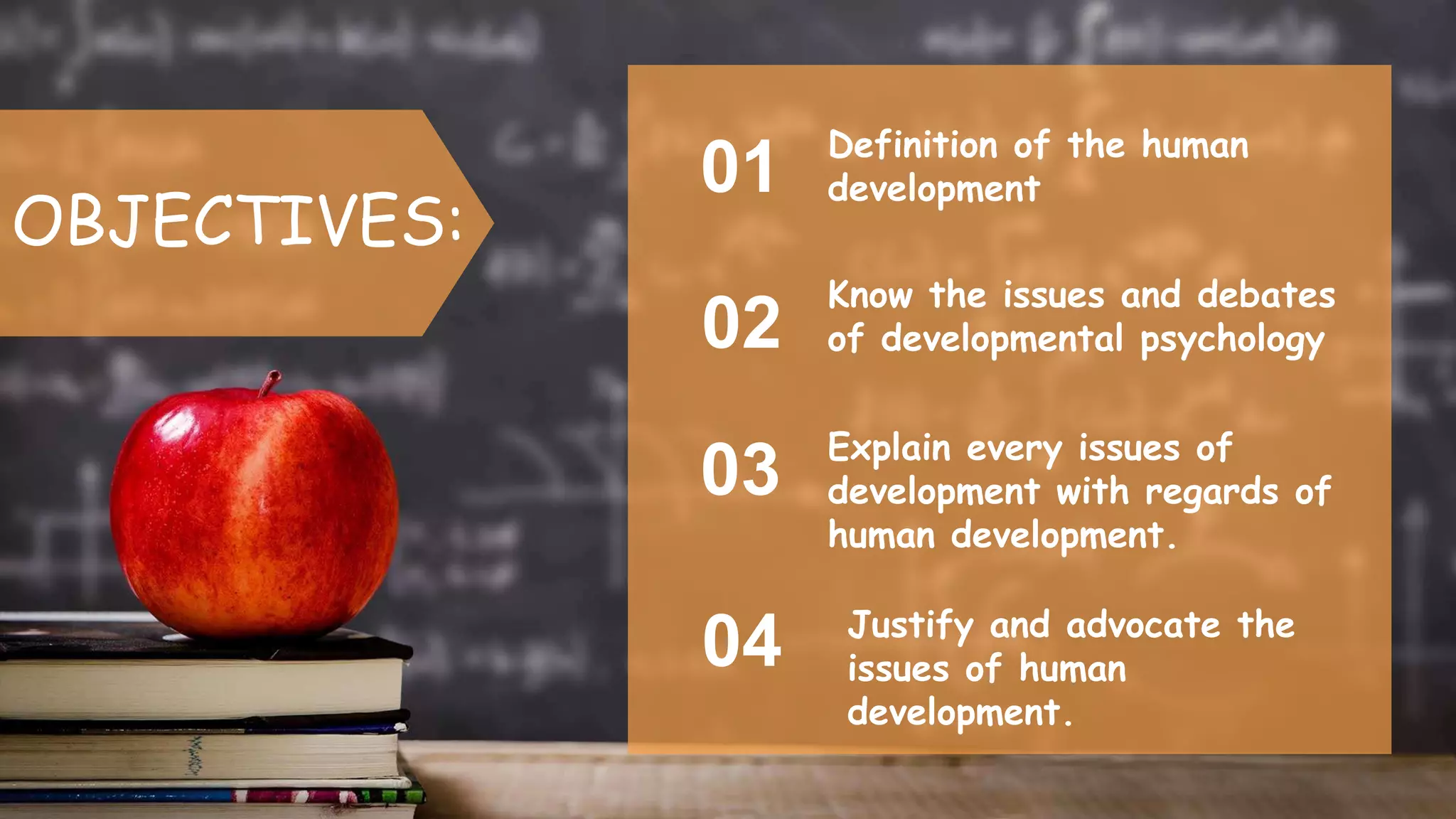 OBJECTIVES:

01 Definition of the human development

02 Know the issues and debates of developmental psychology

03 Explain every issues of development with regards of human development.

04 Justify and advocate the issues of human development.